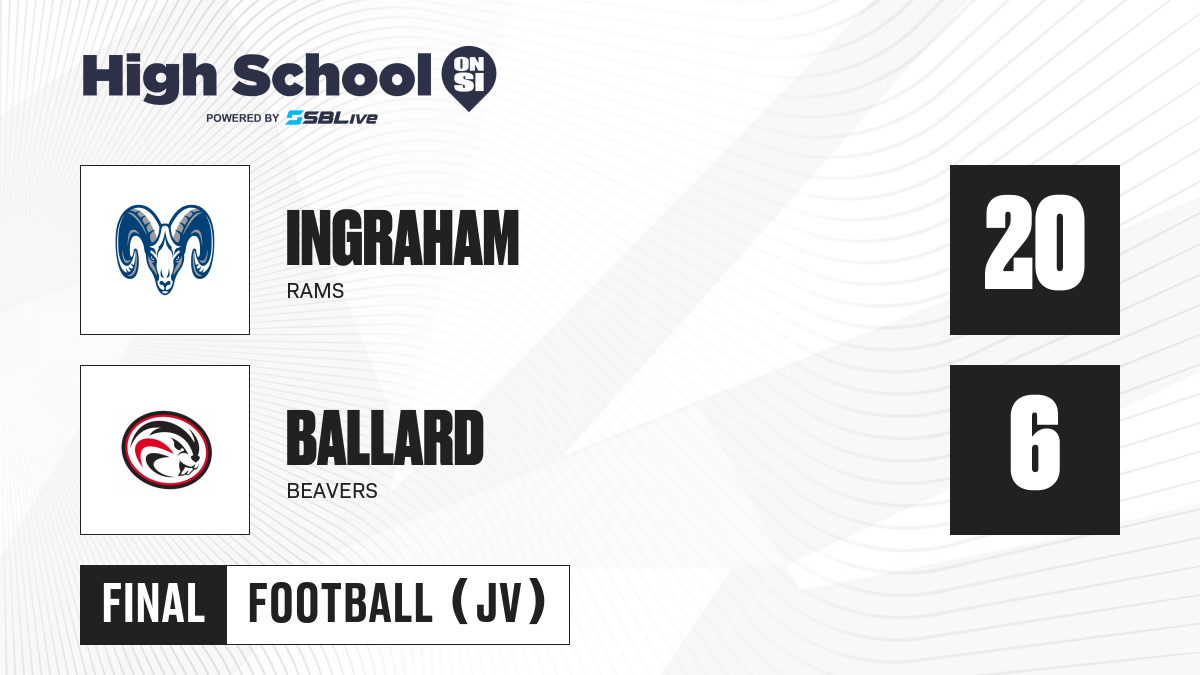 High School ON SI
POWERED BY SBLive

INGRAHAM
RAMS
20

BALLARD
BEAVERS
6

FINAL FOOTBALL (JV)